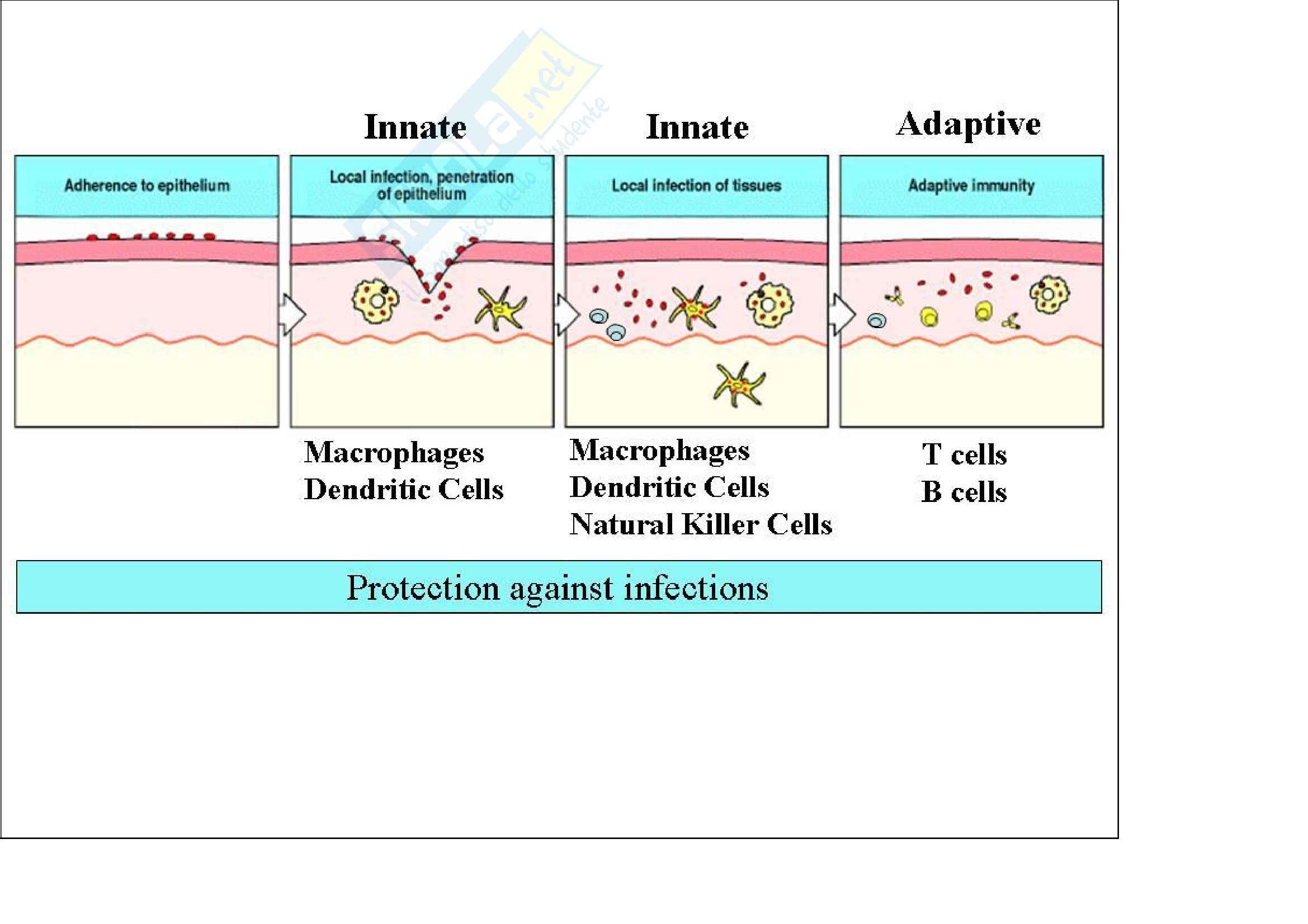 Skuola.net
il paradiso dello studente

Innate

Innate

Adaptive

Adherence to epithelium

Local infection, penetration of epithelium

Local infection of tissues

Adaptive immunity

Macrophages
Dendritic Cells

Macrophages
Dendritic Cells
Natural Killer Cells

T cells
B cells

Protection against infections